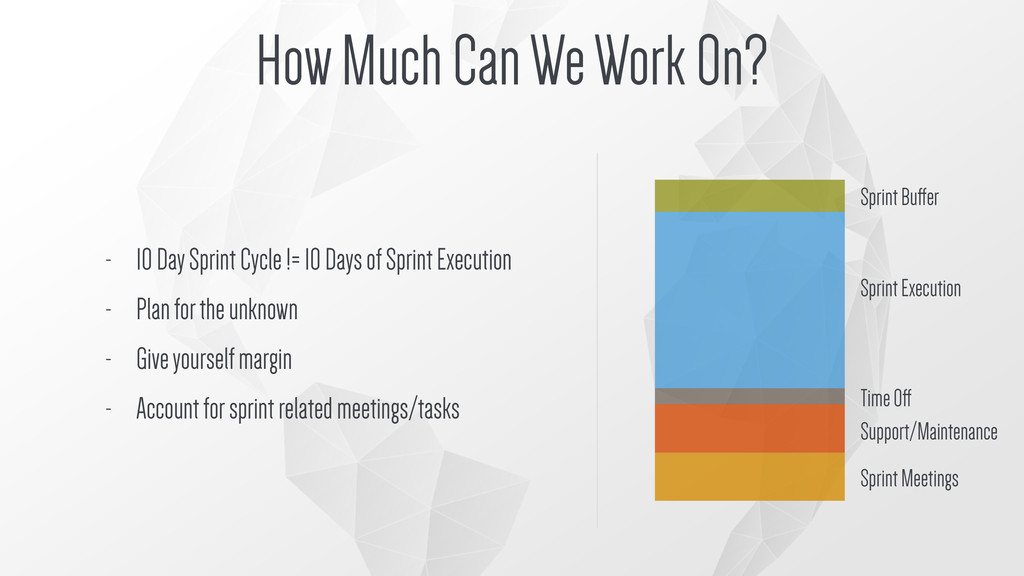 How Much Can We Work On?

- 10 Day Sprint Cycle != 10 Days of Sprint Execution
- Plan for the unknown
- Give yourself margin
- Account for sprint related meetings/tasks

Sprint Buffer
Sprint Execution
Time Off
Support/Maintenance
Sprint Meetings